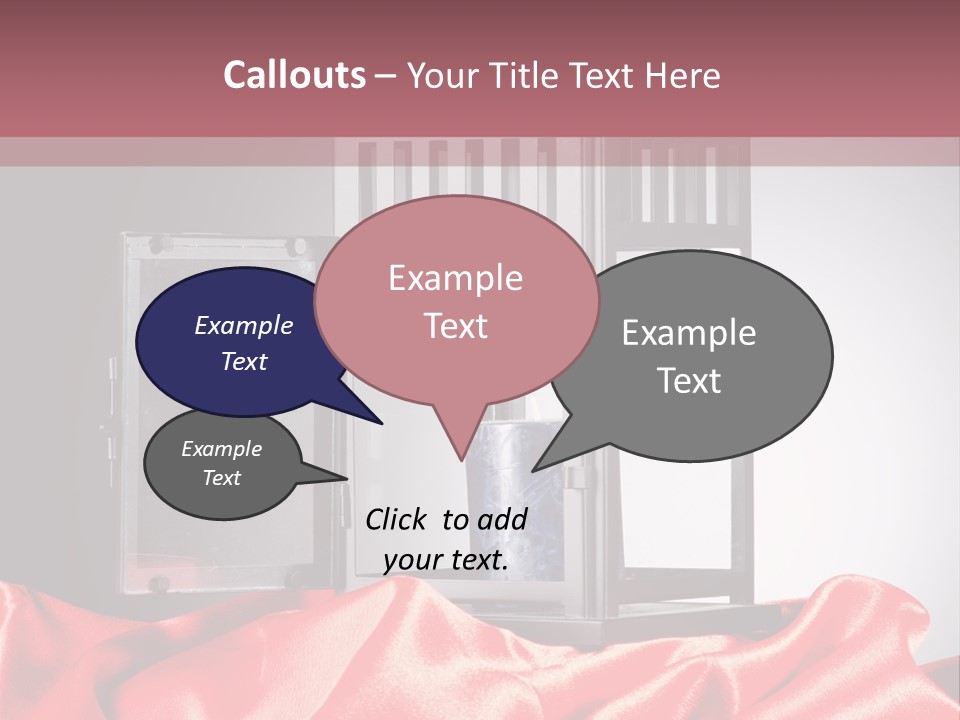 Callouts – Your Title Text Here

Example Text

Example Text

Example Text

Example Text

Click to add your text.